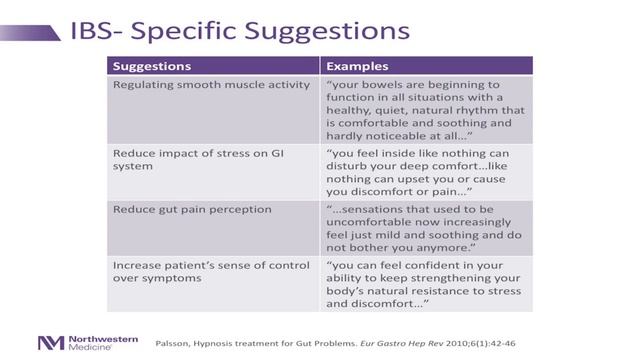 IBS- Specific Suggestions

| Suggestions | Examples |
|---|---|
| Regulating smooth muscle activity | "your bowels are beginning to function in all situations with a healthy, quiet, natural rhythm that is comfortable and soothing and hardly noticeable at all…" |
| Reduce impact of stress on GI system | "you feel inside like nothing can disturb your deep comfort…like nothing can upset you or cause you discomfort or pain…" |
| Reduce gut pain perception | "…sensations that used to be uncomfortable now increasingly feel just mild and soothing and do not bother you anymore." |
| Increase patient's sense of control over symptoms | "you can feel confident in your ability to keep strengthening your body's natural resistance to stress and discomfort…" |

Northwestern Medicine

Palsson, Hypnosis treatment for Gut Problems. Eur Gastro Hep Rev 2010;6(1):42-46